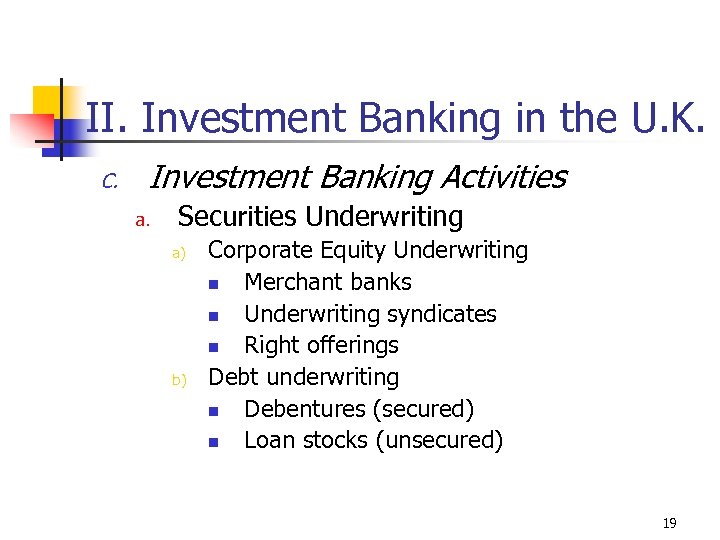 II. Investment Banking in the U.K.

C. Investment Banking Activities

a. Securities Underwriting

a) Corporate Equity Underwriting

- Merchant banks
- Underwriting syndicates
- Right offerings

b) Debt underwriting

- Debentures (secured)
- Loan stocks (unsecured)

19